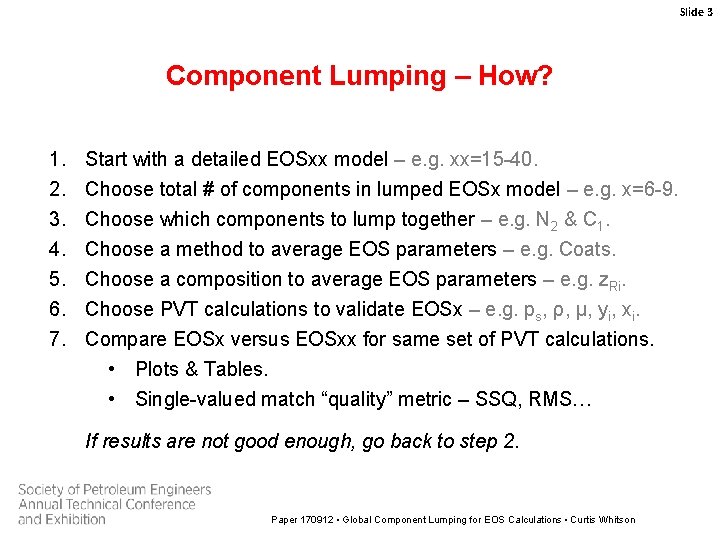 Slide 3

Component Lumping – How?

1. Start with a detailed EOSxx model – e.g. xx=15-40.
2. Choose total # of components in lumped EOSx model – e.g. x=6-9.
3. Choose which components to lump together – e.g. $N_2$ & $C_1$.
4. Choose a method to average EOS parameters – e.g. Coats.
5. Choose a composition to average EOS parameters – e.g. $z_{Ri}$.
6. Choose PVT calculations to validate EOSx – e.g. $p_s$, $\rho$, $\mu$, $y_i$, $x_i$.
7. Compare EOSx versus EOSxx for same set of PVT calculations.
• Plots & Tables.
• Single-valued match “quality” metric – SSQ, RMS…

If results are not good enough, go back to step 2.

Society of Petroleum Engineers
Annual Technical Conference
and Exhibition

Paper 170912 • Global Component Lumping for EOS Calculations • Curtis Whitson